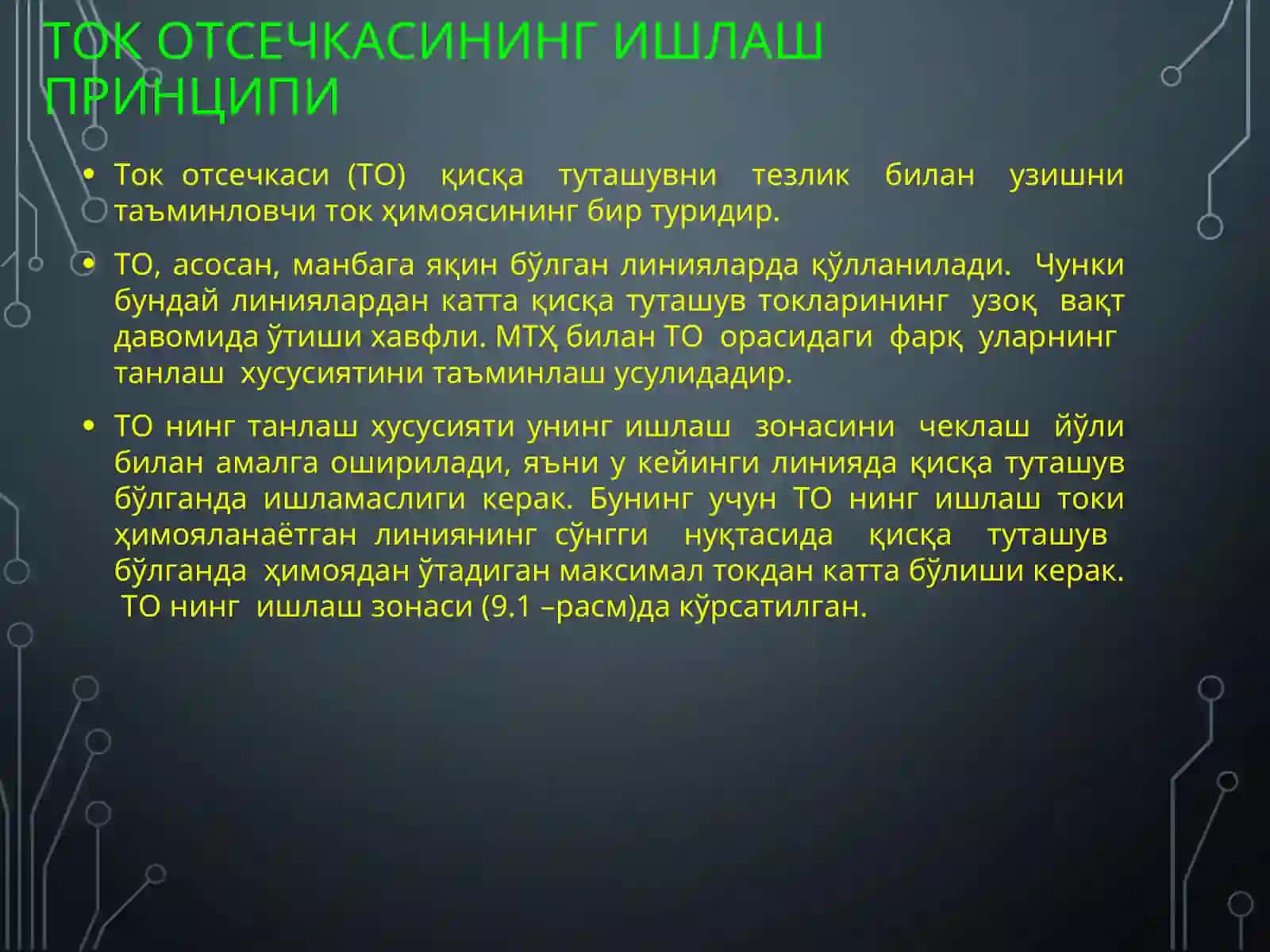 ТОК ОТСЕЧКАСИНИНГ ИШЛАШ ПРИНЦИПИ

• Ток отсечкаси (ТО) қисқа туташувни тезлик билан узишни таъминловчи ток ҳимоясининг бир туридир.

• ТО, асосан, манбага яқин бўлган линияларда қўлланилади. Чунки бундай линиялардан катта қисқа туташув токларининг узоқ вақт давомида ўтиши хавфли. МТҲ билан ТО орасидаги фарқ уларнинг танлаш хусусиятини таъминлаш усулидадир.

• ТО нинг танлаш хусусияти унинг ишлаш зонасини чеклаш йўли билан амалга оширилади, яъни у кейинги линияда қисқа туташув бўлганда ишламаслиги керак. Бунинг учун ТО нинг ишлаш токи ҳимояланаётган линиянинг сўнгги нуқтасида қисқа туташув бўлганда ҳимоядан ўтадиган максимал токдан катта бўлиши керак. ТО нинг ишлаш зонаси (9.1 –расм)да кўрсатилган.